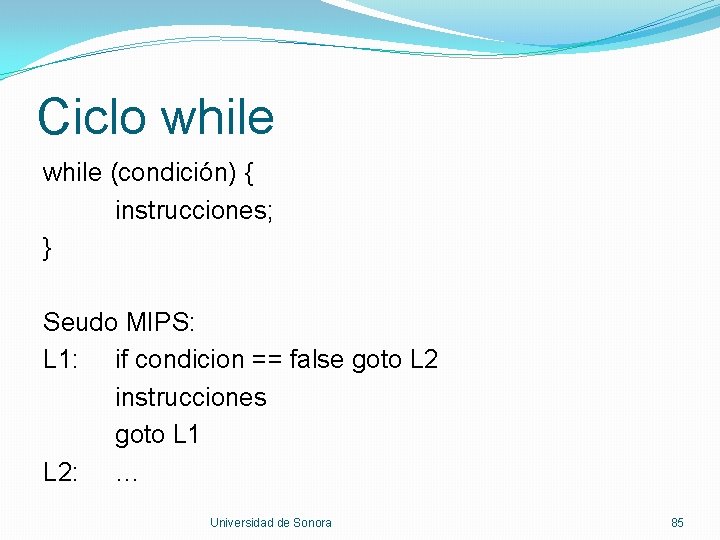 Ciclo while

while (condición) {
instrucciones;
}

Seudo MIPS:
L1: if condicion == false goto L2
instrucciones
goto L1
L2: …

Universidad de Sonora

85